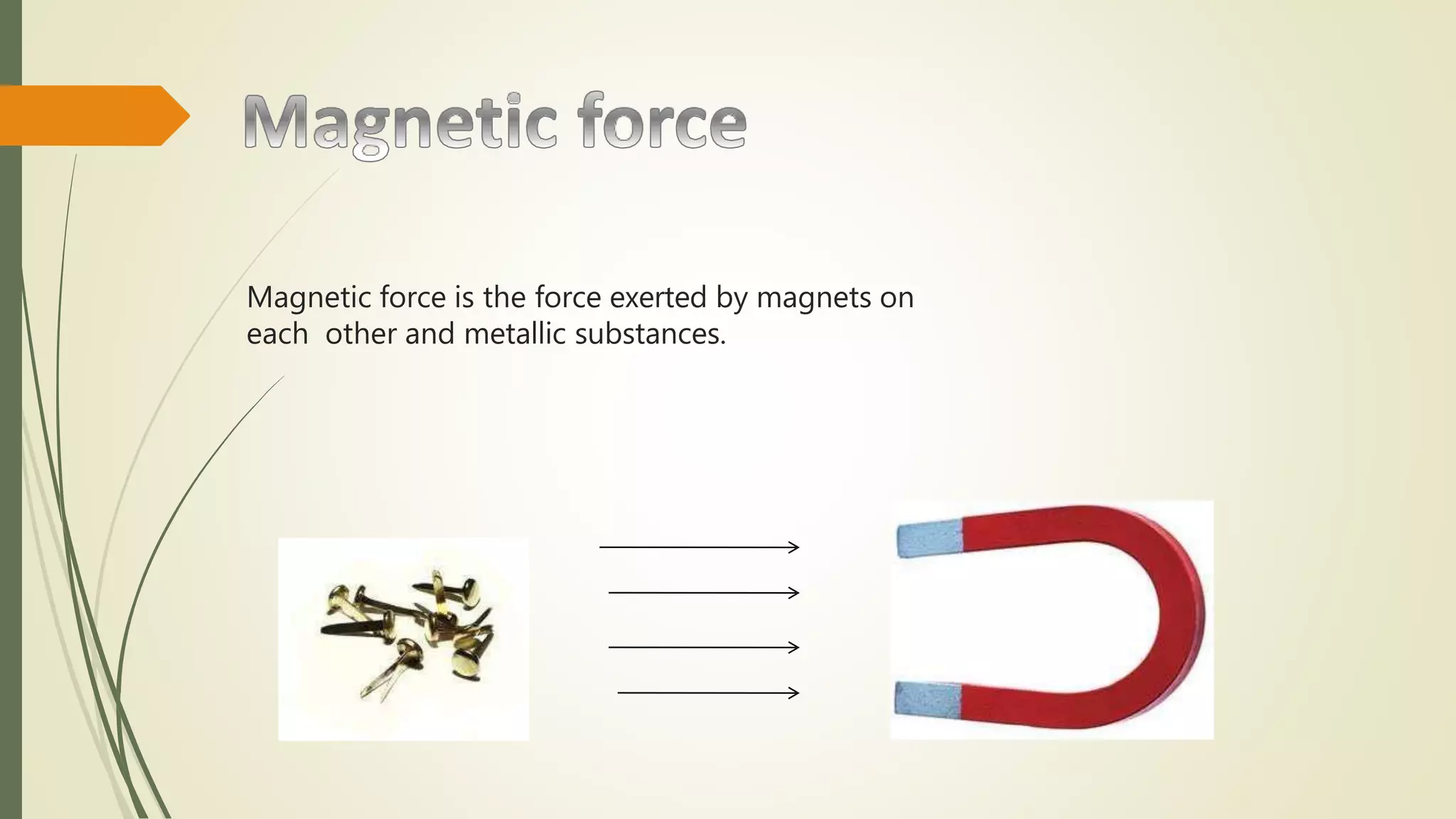 Magnetic force

Magnetic force is the force exerted by magnets on each other and metallic substances.